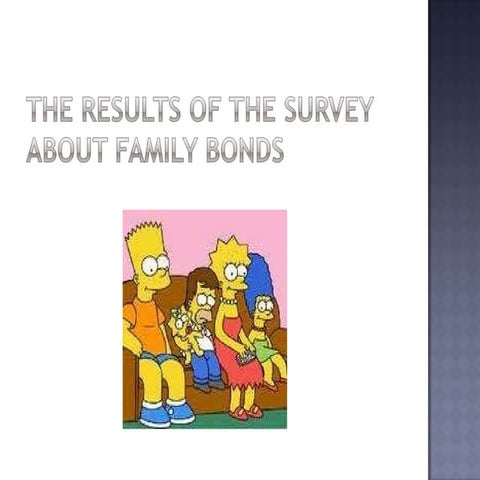 THE RESULTS OF THE SURVEY ABOUT FAMILY BONDS